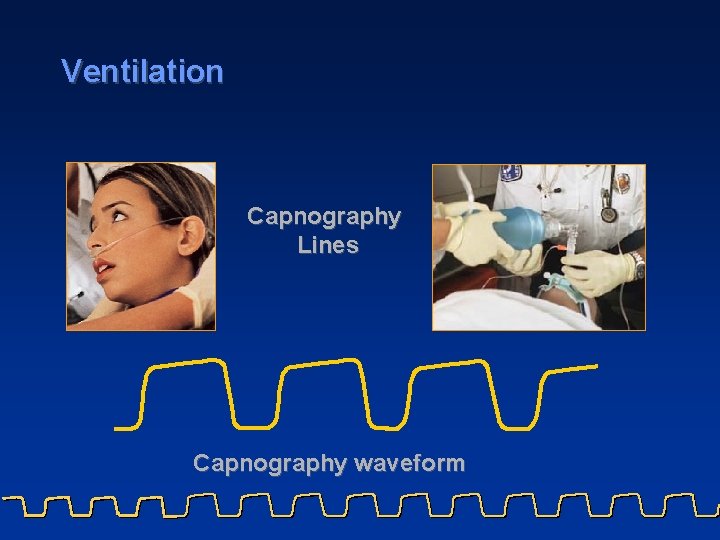 Ventilation

Capnography Lines

Capnography waveform